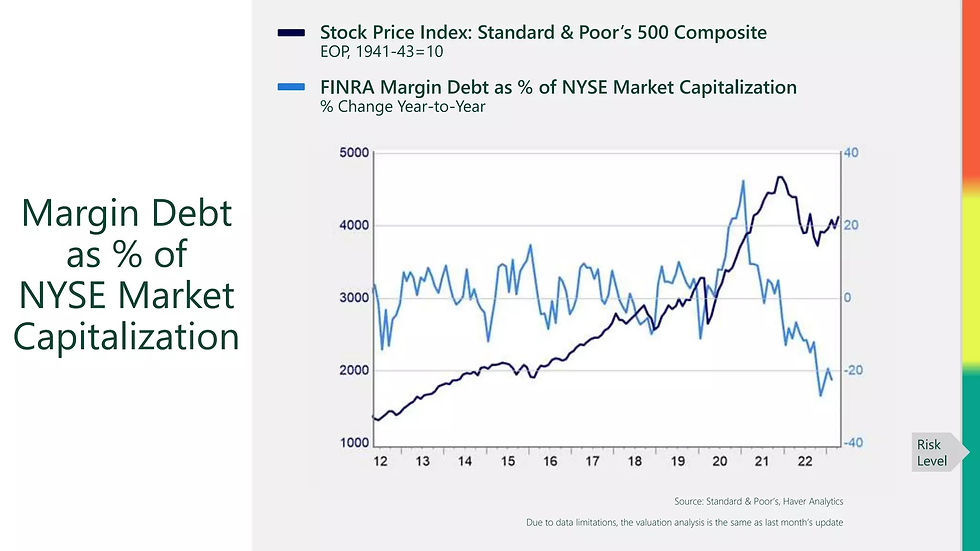 Margin Debt as % of NYSE Market Capitalization

Stock Price Index: Standard & Poor's 500 Composite
EOP, 1941-43=10

FINRA Margin Debt as % of NYSE Market Capitalization
% Change Year-to-Year

5000
4000
3000
2000
1000

40
20
0
-20
-40

12 13 14 15 16 17 18 19 20 21 22

Risk Level

Source: Standard & Poor's, Haver Analytics

Due to data limitations, the valuation analysis is the same as last month's update